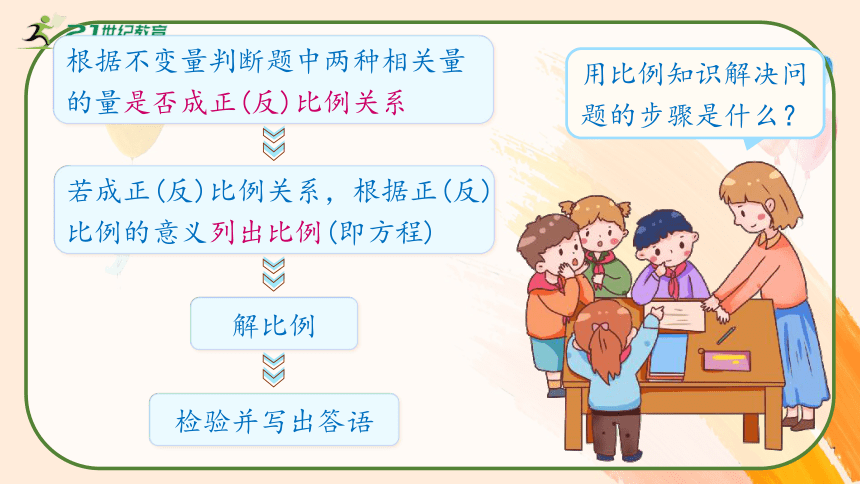 21世纪教育

根据不变量判断题中两种相关量的量是否成正(反)比例关系

若成正(反)比例关系，根据正(反)比例的意义列出比例(即方程)

解比例

检验并写出答语

用比例知识解决问题的步骤是什么？